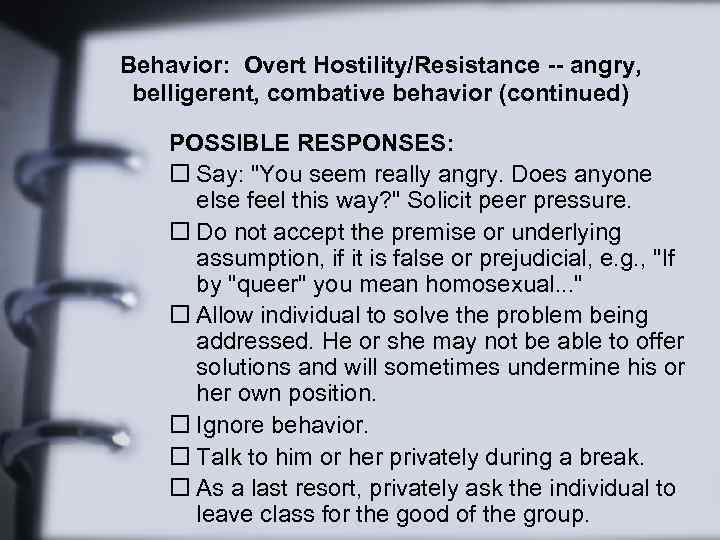 Behavior: Overt Hostility/Resistance -- angry, belligerent, combative behavior (continued)

POSSIBLE RESPONSES:

☐ Say: "You seem really angry. Does anyone else feel this way?" Solicit peer pressure.

☐ Do not accept the premise or underlying assumption, if it is false or prejudicial, e.g., "If by "queer" you mean homosexual..."

☐ Allow individual to solve the problem being addressed. He or she may not be able to offer solutions and will sometimes undermine his or her own position.

☐ Ignore behavior.

☐ Talk to him or her privately during a break.

☐ As a last resort, privately ask the individual to leave class for the good of the group.